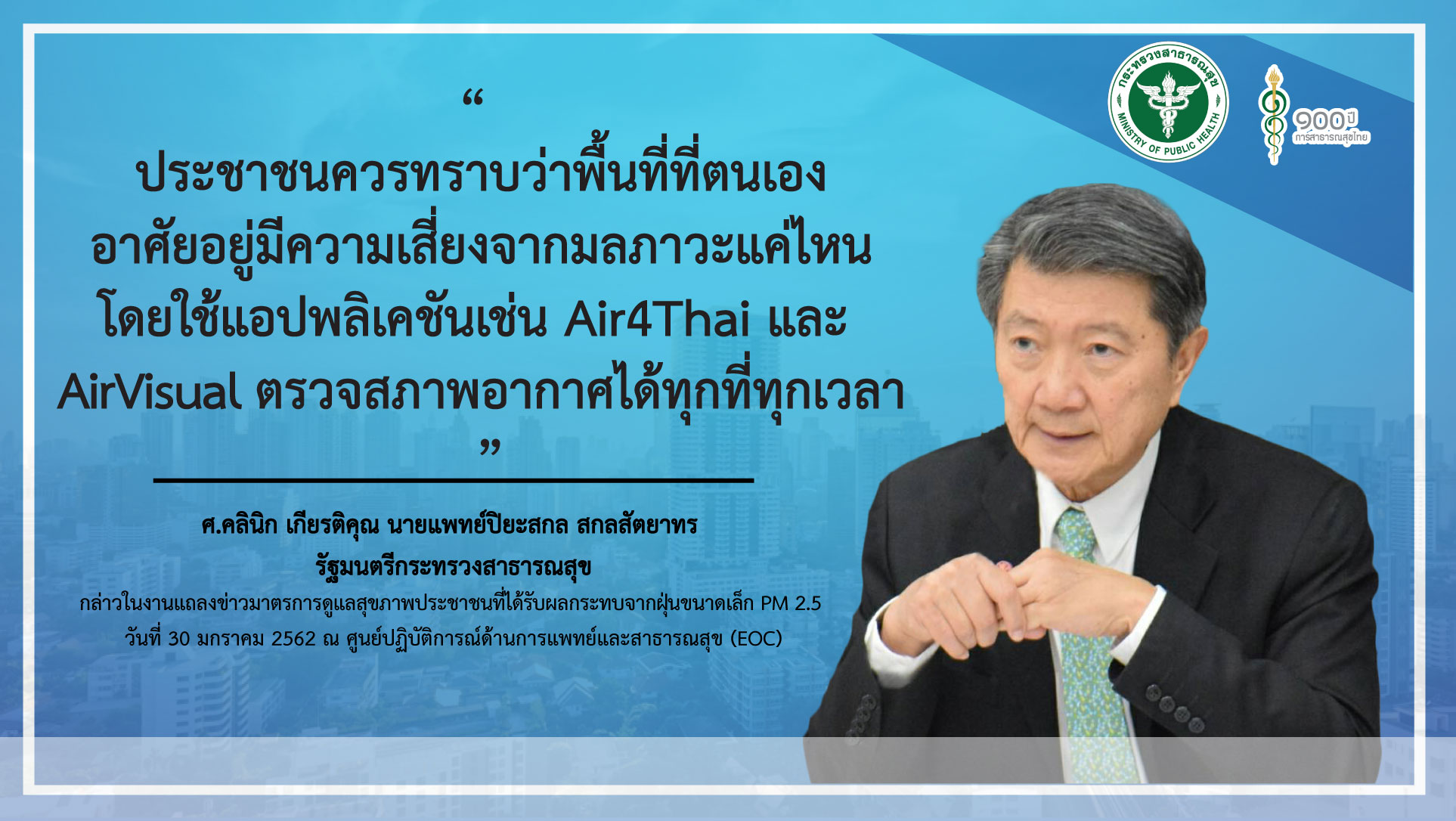 กระทรวงสาธารณสุข
MINISTRY OF PUBLIC HEALTH

๑๐๐ ปี
การสาธารณสุขไทย

“

ประชาชนควรทราบว่าพื้นที่ที่ตนเองอาศัยอยู่มีความเสี่ยงจากมลภาวะแค่ไหน โดยใช้แอปพลิเคชันเช่น Air4Thai และ AirVisual ตรวจสภาพอากาศได้ทุกที่ทุกเวลา

”

ศ.คลินิก เกียรติคุณ นายแพทย์ปิยะสกล สกลสัตยาทร
รัฐมนตรีกระทรวงสาธารณสุข
กล่าวในงานแถลงข่าวมาตรการดูแลสุขภาพประชาชนที่ได้รับผลกระทบจากฝุ่นขนาดเล็ก PM 2.5
วันที่ 30 มกราคม 2562 ณ ศูนย์ปฏิบัติการณ์ด้านการแพทย์และสาธารณสุข (EOC)